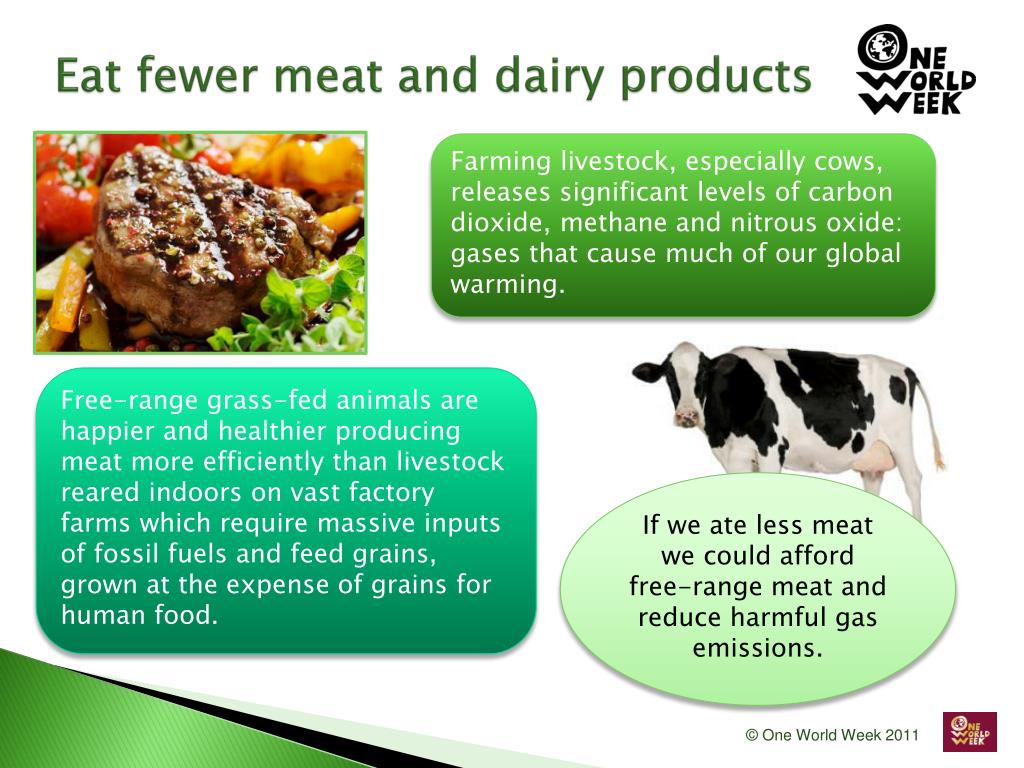 Eat fewer meat and dairy products

ONE WORLD WEEK

Farming livestock, especially cows, releases significant levels of carbon dioxide, methane and nitrous oxide: gases that cause much of our global warming.

Free-range grass-fed animals are happier and healthier producing meat more efficiently than livestock reared indoors on vast factory farms which require massive inputs of fossil fuels and feed grains, grown at the expense of grains for human food.

If we ate less meat we could afford free-range meat and reduce harmful gas emissions.

© One World Week 2011

ONE WORLD WEEK